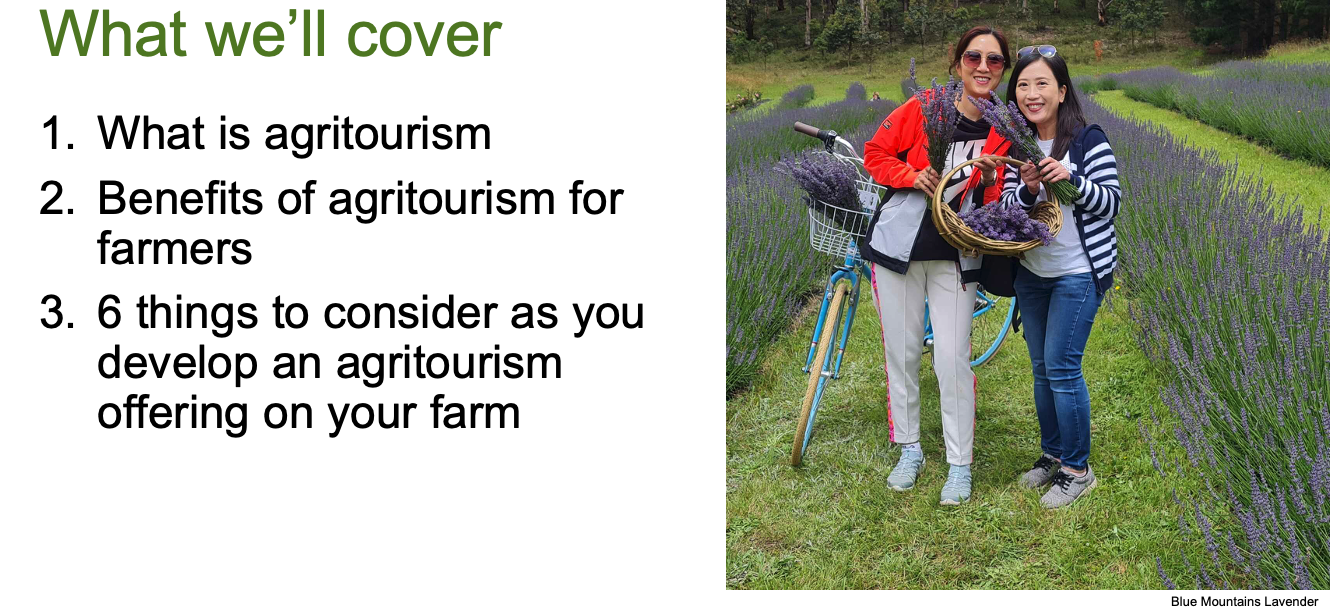 What we'll cover

1. What is agritourism
2. Benefits of agritourism for farmers
3. 6 things to consider as you develop an agritourism offering on your farm

Blue Mountains Lavender